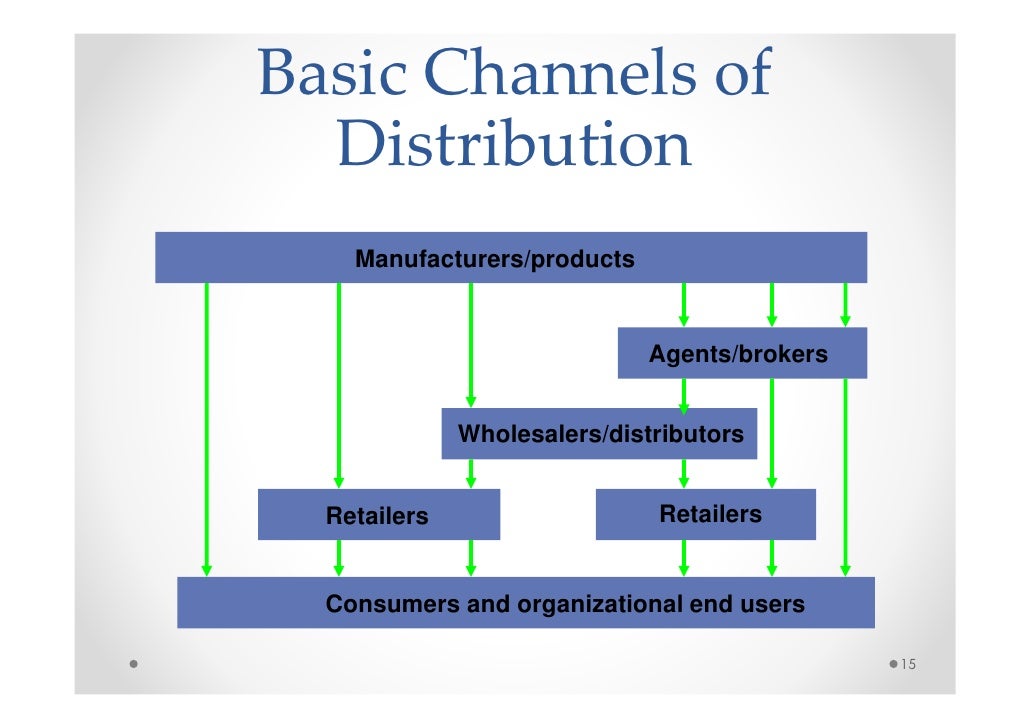 Basic Channels of Distribution

Manufacturers/products

Agents/brokers

Wholesalers/distributors

Retailers

Retailers

Consumers and organizational end users

15